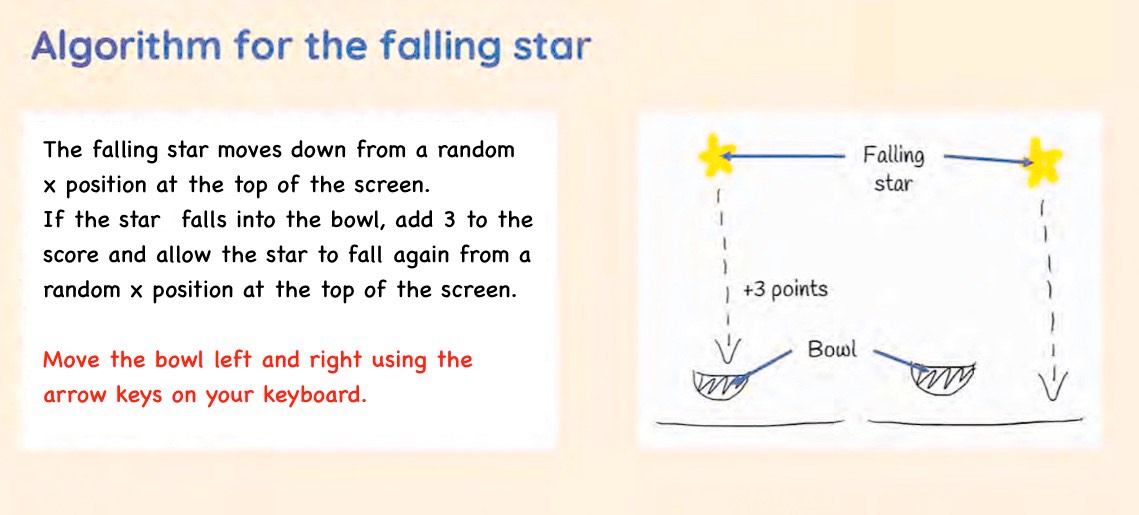 Algorithm for the falling star

The falling star moves down from a random x position at the top of the screen.
If the star falls into the bowl, add 3 to the score and allow the star to fall again from a random x position at the top of the screen.

Move the bowl left and right using the arrow keys on your keyboard.

Falling star

+3 points

Bowl